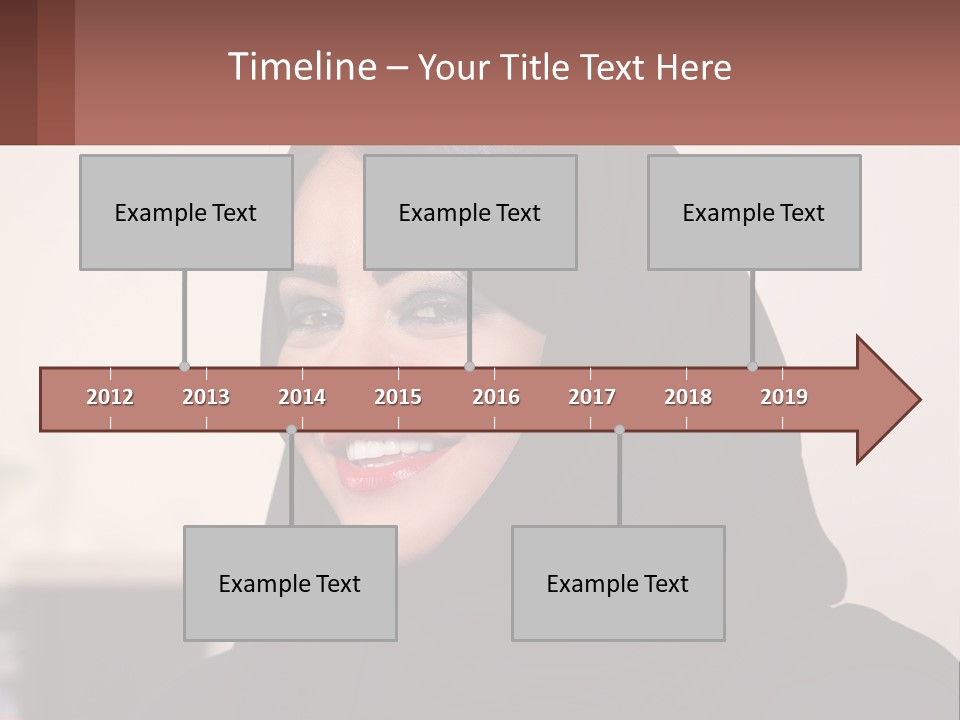 Timeline – Your Title Text Here

Example Text

Example Text

Example Text

2012 2013 2014 2015 2016 2017 2018 2019

Example Text

Example Text